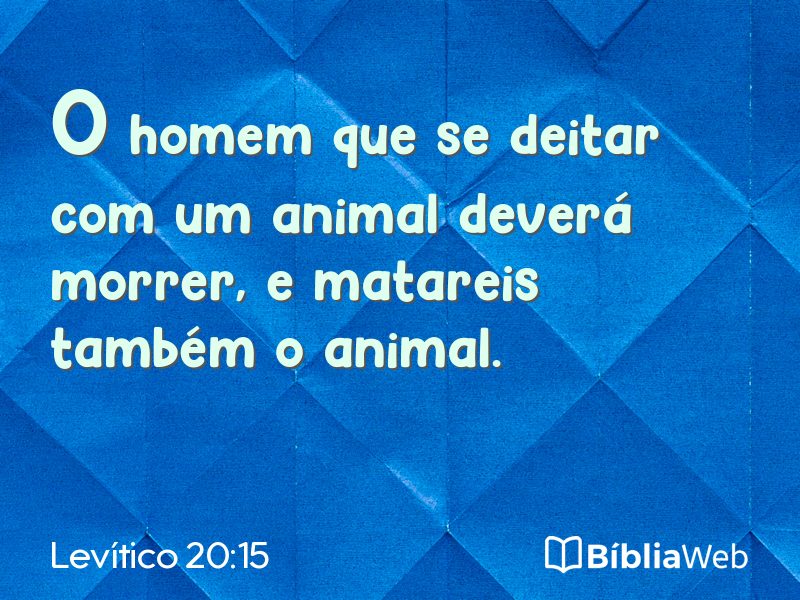 O homem que se deitar com um animal deverá morrer, e matareis também o animal.

Levítico 20:15

BíbliaWeb